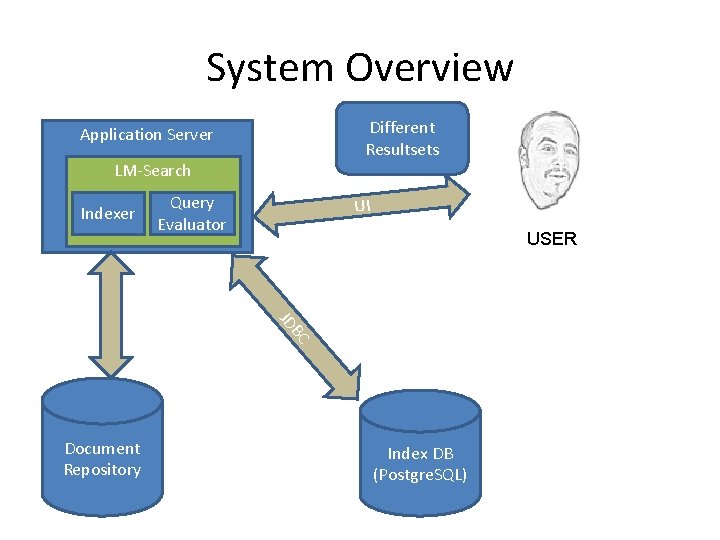 System Overview

Application Server

LM-Search

Indexer

Query Evaluator

Different Resultsets

UI

USER

JDBC

Document Repository

Index DB (PostgreSQL)